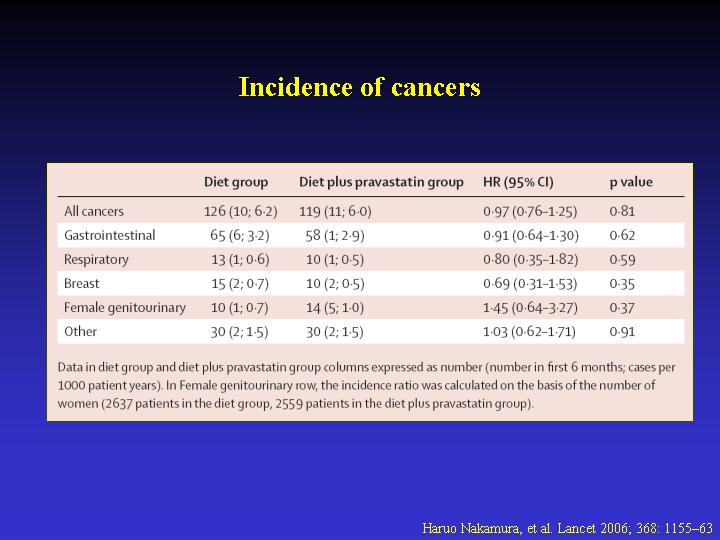 Incidence of cancers

| | Diet group | Diet plus pravastatin group | HR (95% CI) | p value |
|---|---|---|---|---|
| All cancers | 126 (10; 6·2) | 119 (11; 6·0) | 0·97 (0·76–1·25) | 0·81 |
| Gastrointestinal | 65 (6; 3·2) | 58 (1; 2·9) | 0·91 (0·64–1·30) | 0·62 |
| Respiratory | 13 (1; 0·6) | 10 (1; 0·5) | 0·80 (0·35–1·82) | 0·59 |
| Breast | 15 (2; 0·7) | 10 (2; 0·5) | 0·69 (0·31–1·53) | 0·35 |
| Female genitourinary | 10 (1; 0·7) | 14 (5; 1·0) | 1·45 (0·64–3·27) | 0·37 |
| Other | 30 (2; 1·5) | 30 (2; 1·5) | 1·03 (0·62–1·71) | 0·91 |

Data in diet group and diet plus pravastatin group columns expressed as number (number in first 6 months; cases per 1000 patient years). In Female genitourinary row, the incidence ratio was calculated on the basis of the number of women (2637 patients in the diet group, 2559 patients in the diet plus pravastatin group).

Haruo Nakamura, et al. Lancet 2006; 368: 1155–63